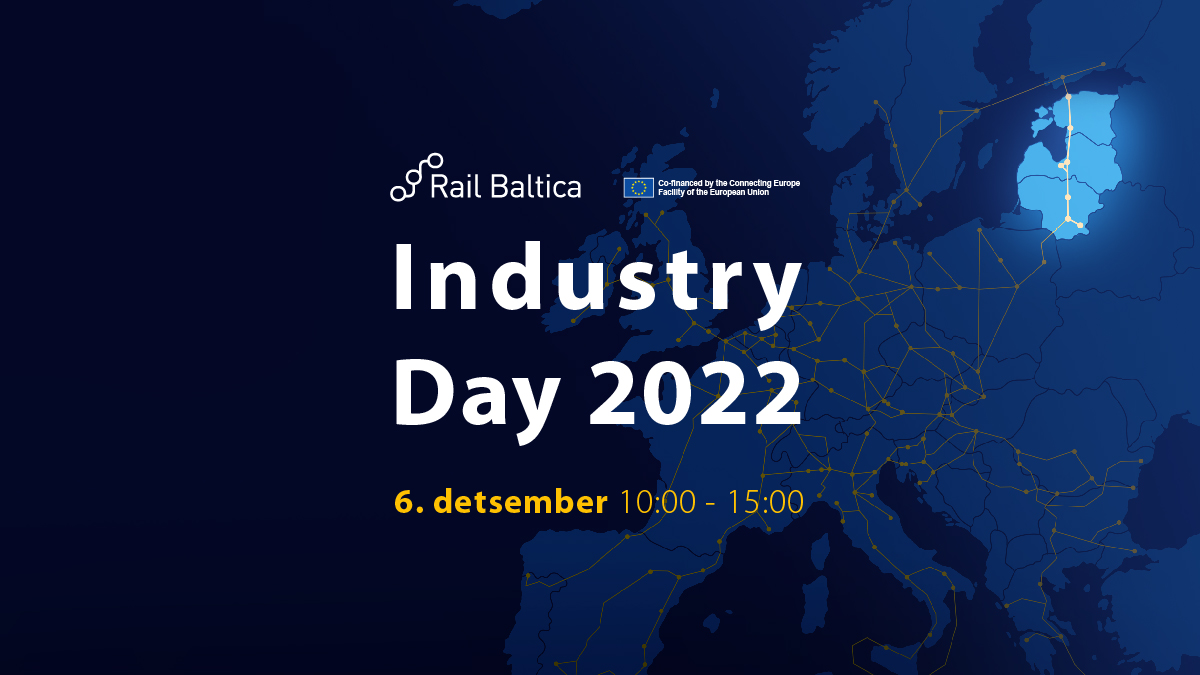 Rail Baltica

Co-financed by the Connecting Europe Facility of the European Union

Industry Day 2022

6. detsember 10:00 - 15:00